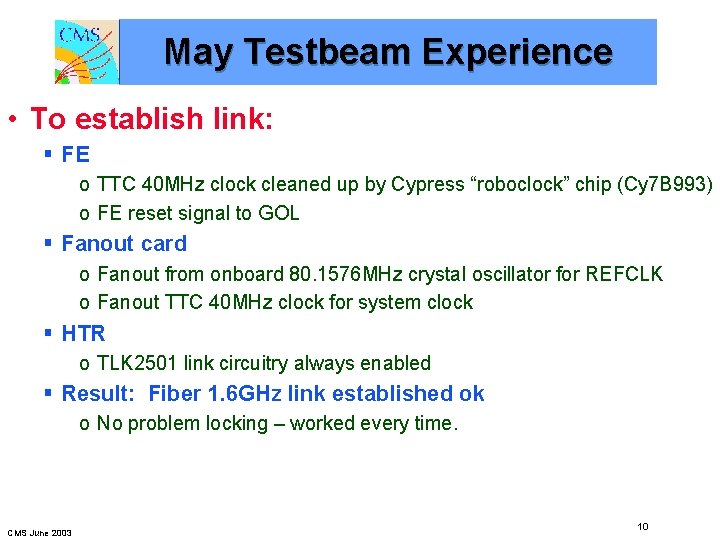 CMS

May Testbeam Experience

• To establish link:

▪ FE

o TTC 40MHz clock cleaned up by Cypress “roboclock” chip (Cy7B993)

o FE reset signal to GOL

▪ Fanout card

o Fanout from onboard 80.1576MHz crystal oscillator for REFCLK

o Fanout TTC 40MHz clock for system clock

▪ HTR

o TLK2501 link circuitry always enabled

▪ Result: Fiber 1.6GHz link established ok

o No problem locking – worked every time.

CMS June 2003

10